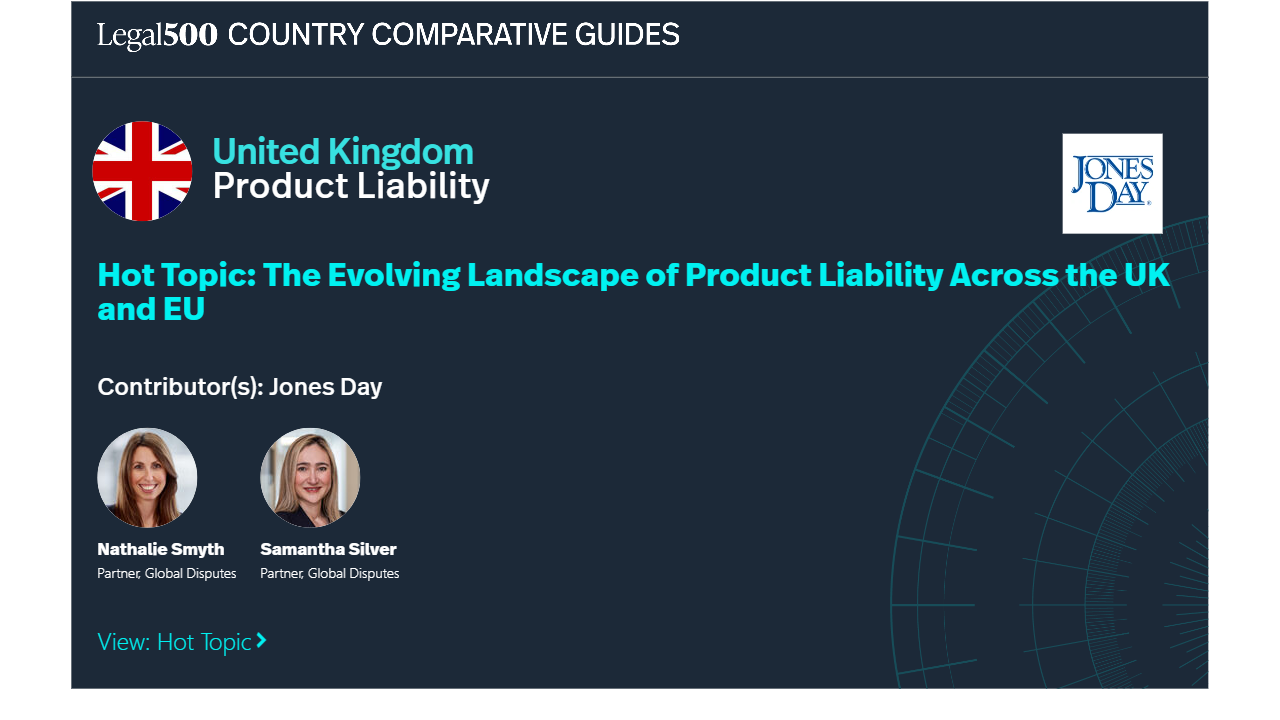 Legal500 COUNTRY COMPARATIVE GUIDES

United Kingdom
Product Liability

JONES DAY

Hot Topic: The Evolving Landscape of Product Liability Across the UK and EU

Contributor(s): Jones Day

Nathalie Smyth
Partner, Global Disputes

Samantha Silver
Partner, Global Disputes

View: Hot Topic